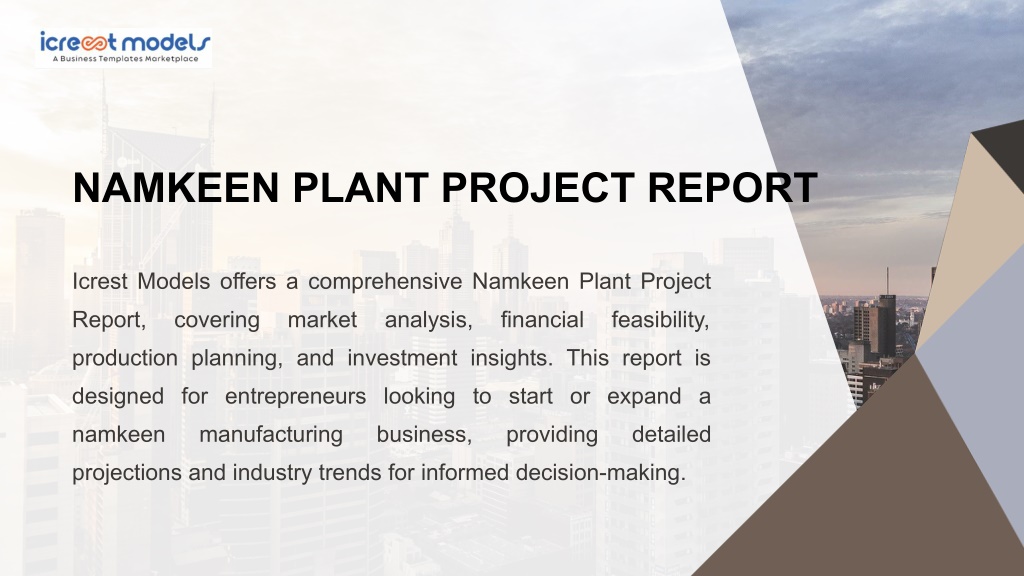 icrest models
A Business Templates Marketplace

NAMKEEN PLANT PROJECT REPORT

Icrest Models offers a comprehensive Namkeen Plant Project Report, covering market analysis, financial feasibility, production planning, and investment insights. This report is designed for entrepreneurs looking to start or expand a namkeen manufacturing business, providing detailed projections and industry trends for informed decision-making.